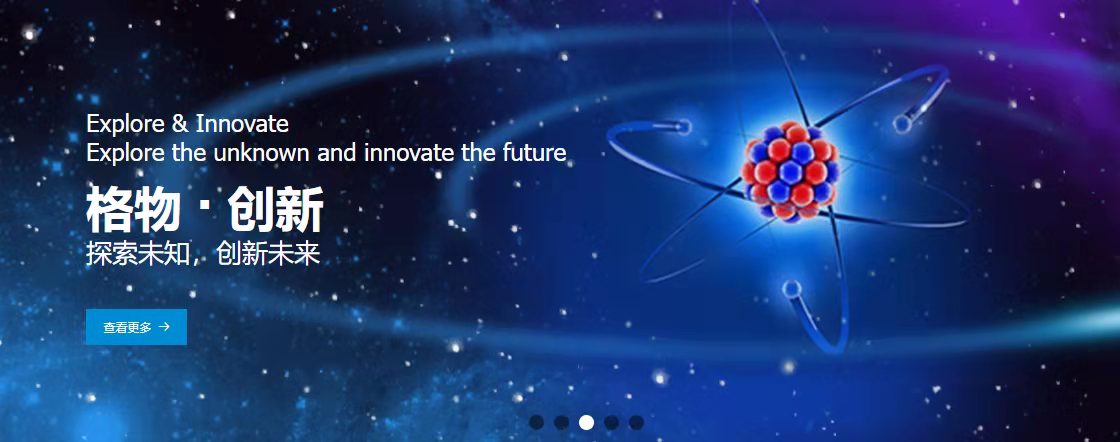 Explore & Innovate
Explore the unknown and innovate the future

格物 · 创新
探索未知，创新未来

查看更多 →